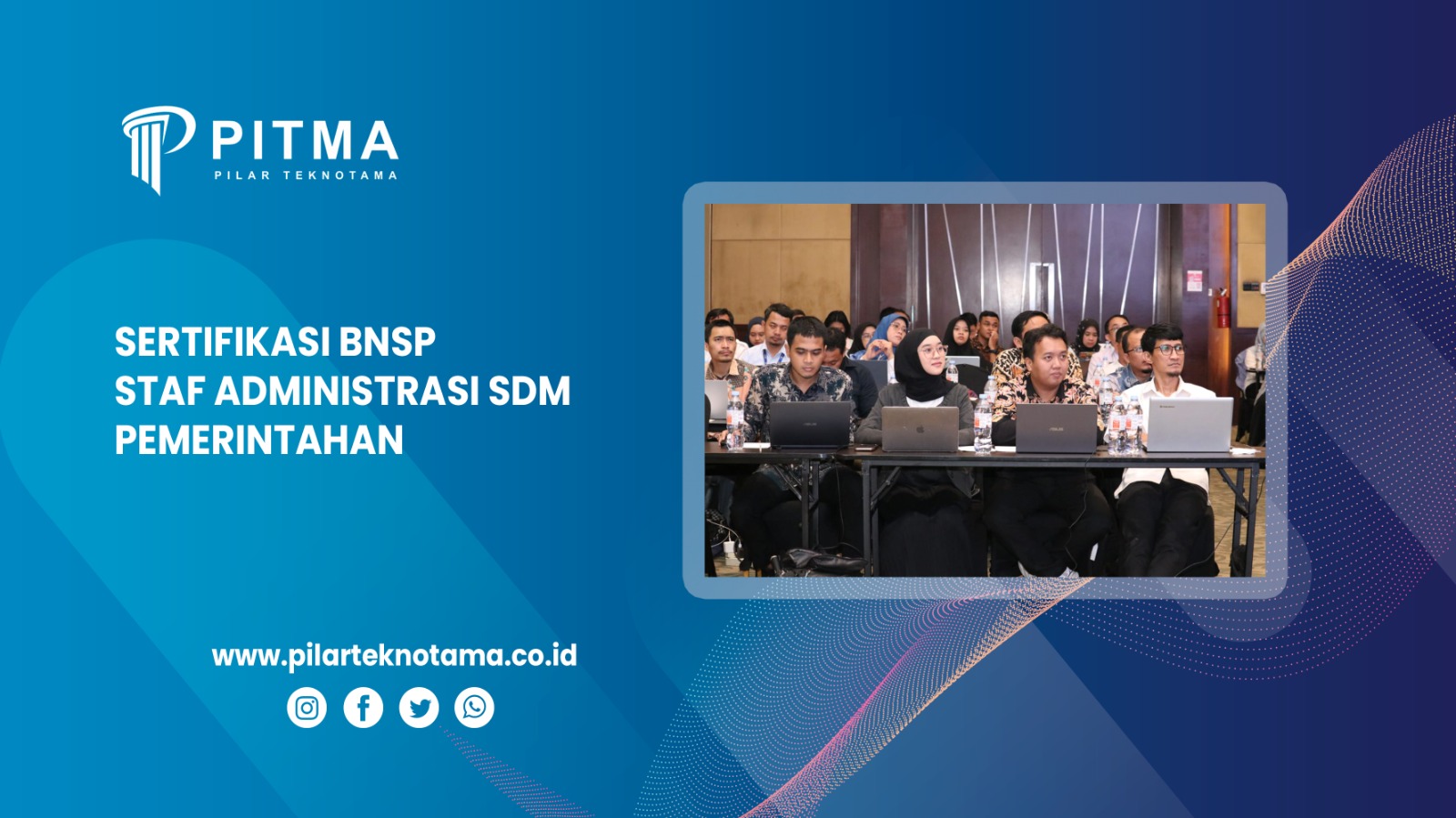 PITMA
PILAR TEKNOTAMA

SERTIFIKASI BNSP
STAF ADMINISTRASI SDM
PEMERINTAHAN

www.pilarteknotama.co.id